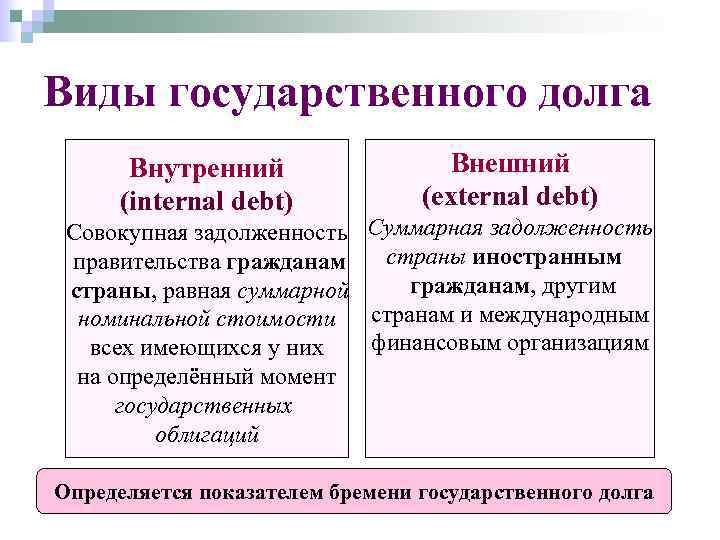 Виды государственного долга

Внутренний
(internal debt)
Совокупная задолженность правительства гражданам страны, равная суммарной номинальной стоимости всех имеющихся у них на определённый момент государственных облигаций

Внешний
(external debt)
Суммарная задолженность страны иностранным гражданам, другим странам и международным финансовым организациям

Определяется показателем бремени государственного долга